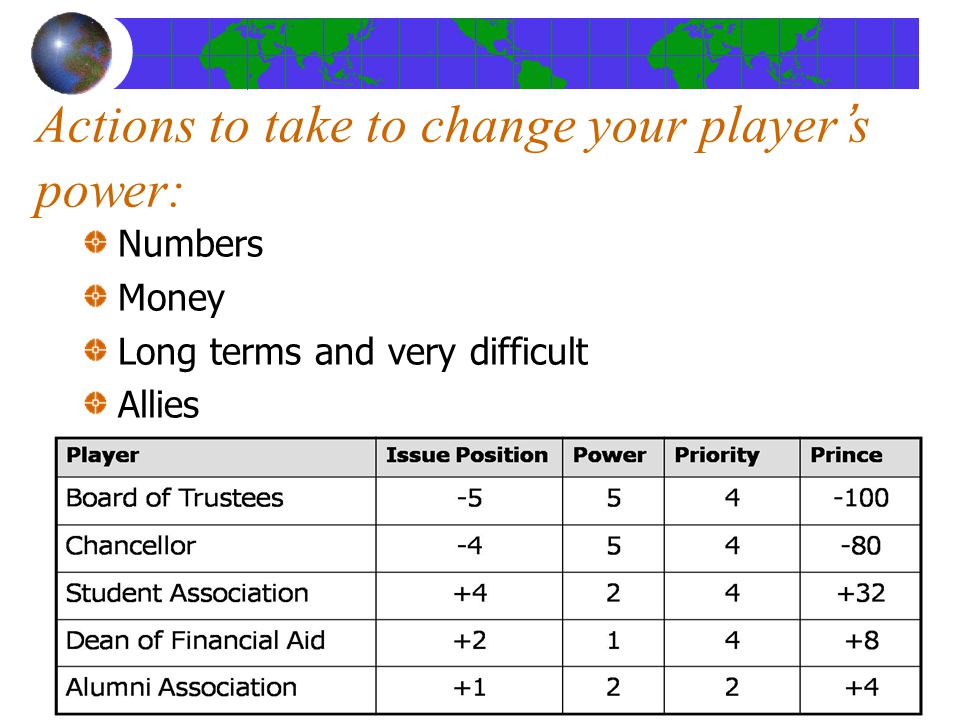 Actions to take to change your player's power:

Numbers

Money

Long terms and very difficult

Allies

| Player | Issue Position | Power | Priority | Prince |
|---|---|---|---|---|
| Board of Trustees | -5 | 5 | 4 | -100 |
| Chancellor | -4 | 5 | 4 | -80 |
| Student Association | +4 | 2 | 4 | +32 |
| Dean of Financial Aid | +2 | 1 | 4 | +8 |
| Alumni Association | +1 | 2 | 2 | +4 |